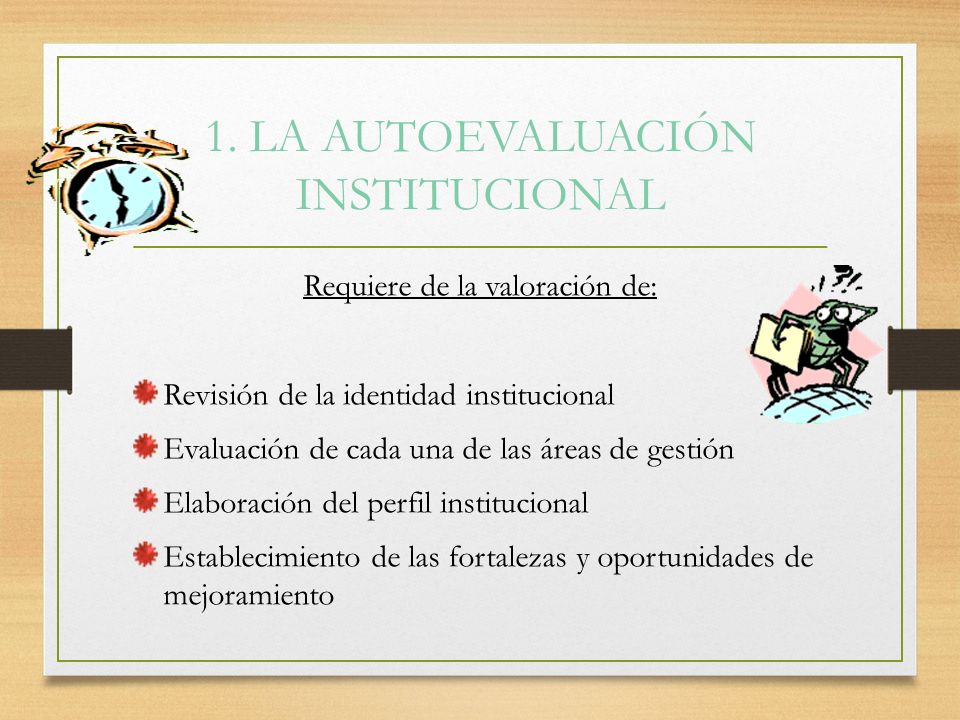 1. LA AUTOEVALUACIÓN INSTITUCIONAL

Requiere de la valoración de:

Revisión de la identidad institucional

Evaluación de cada una de las áreas de gestión

Elaboración del perfil institucional

Establecimiento de las fortalezas y oportunidades de mejoramiento